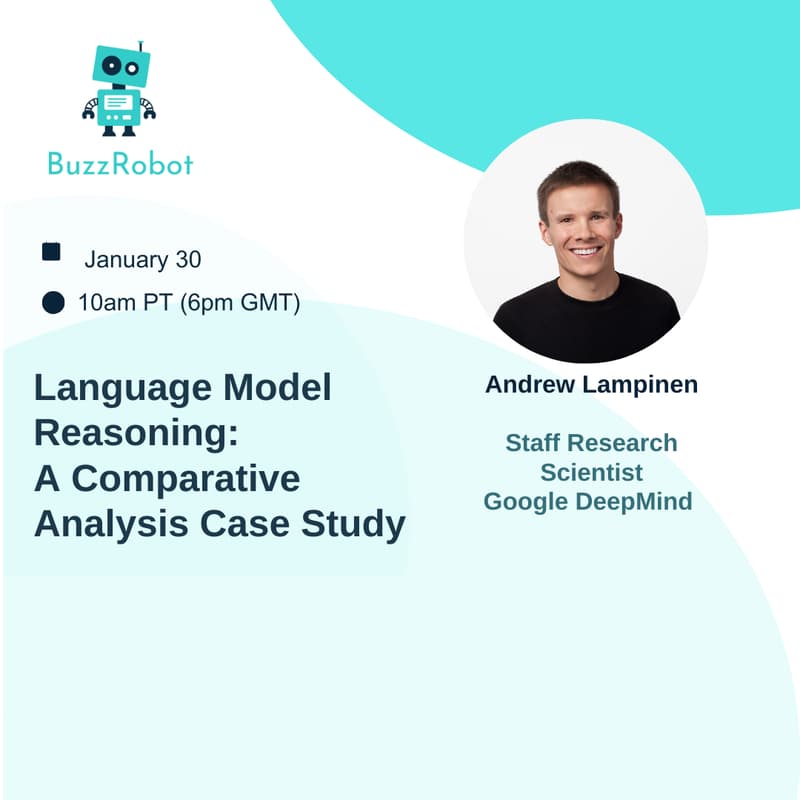 BuzzRobot

January 30

10am PT (6pm GMT)

Language Model Reasoning: A Comparative Analysis Case Study

Andrew Lampinen

Staff Research Scientist
Google DeepMind